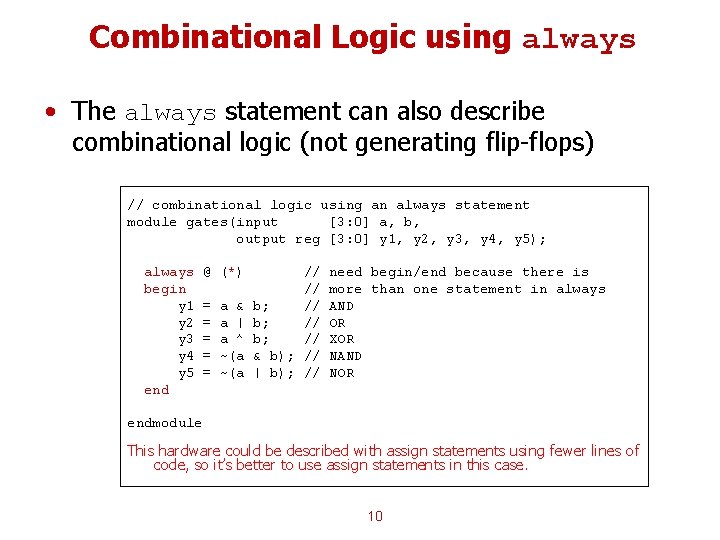 Combinational Logic using always

• The always statement can also describe combinational logic (not generating flip-flops)

// combinational logic using an always statement
module gates(input      [3:0] a, b,
             output reg [3:0] y1, y2, y3, y4, y5);

  always @ (*)       // need begin/end because there is
  begin              // more than one statement in always
      y1 = a & b;    // AND
      y2 = a | b;    // OR
      y3 = a ^ b;    // XOR
      y4 = ~(a & b); // NAND
      y5 = ~(a | b); // NOR
  end

endmodule

This hardware could be described with assign statements using fewer lines of code, so it's better to use assign statements in this case.

10